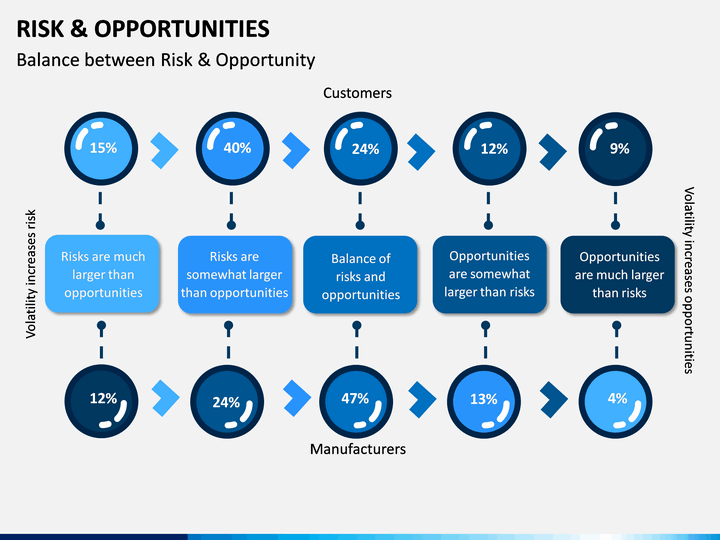 RISK & OPPORTUNITIES
Balance between Risk & Opportunity

Customers

15%
40%
24%
12%
9%

Volatility increases risk

Risks are much larger than opportunities

Risks are somewhat larger than opportunities

Balance of risks and opportunities

Opportunities are somewhat larger than risks

Opportunities are much larger than risks

Volatility increases opportunities

12%
24%
47%
13%
4%

Manufacturers